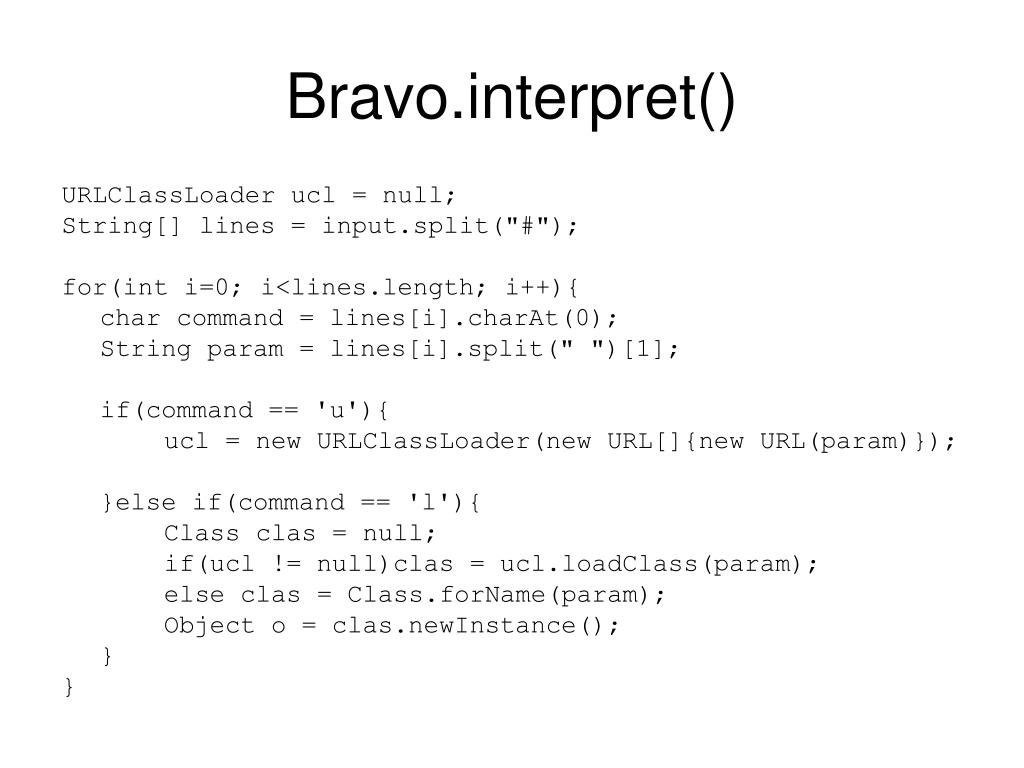 Bravo.interpret()

URLClassLoader ucl = null;
String[] lines = input.split("#");

for(int i=0; i<lines.length; i++){
   char command = lines[i].charAt(0);
   String param = lines[i].split(" ")[1];

   if(command == 'u'){
        ucl = new URLClassLoader(new URL[]{new URL(param)});

   }else if(command == 'l'){
        Class clas = null;
        if(ucl != null)clas = ucl.loadClass(param);
        else clas = Class.forName(param);
        Object o = clas.newInstance();
   }
}